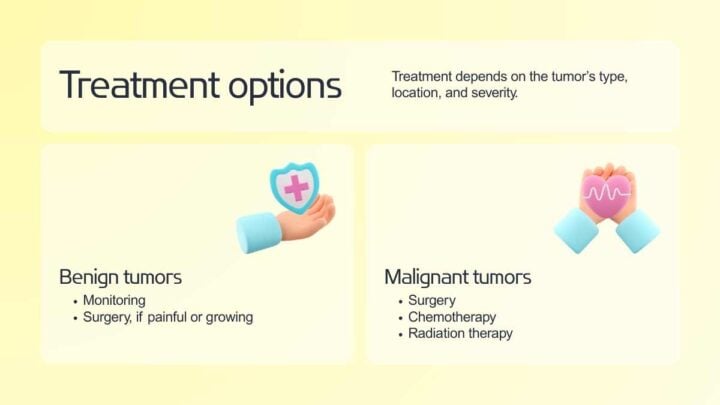 Treatment options

Treatment depends on the tumor's type, location, and severity.

Benign tumors
• Monitoring
• Surgery, if painful or growing

Malignant tumors
• Surgery
• Chemotherapy
• Radiation therapy